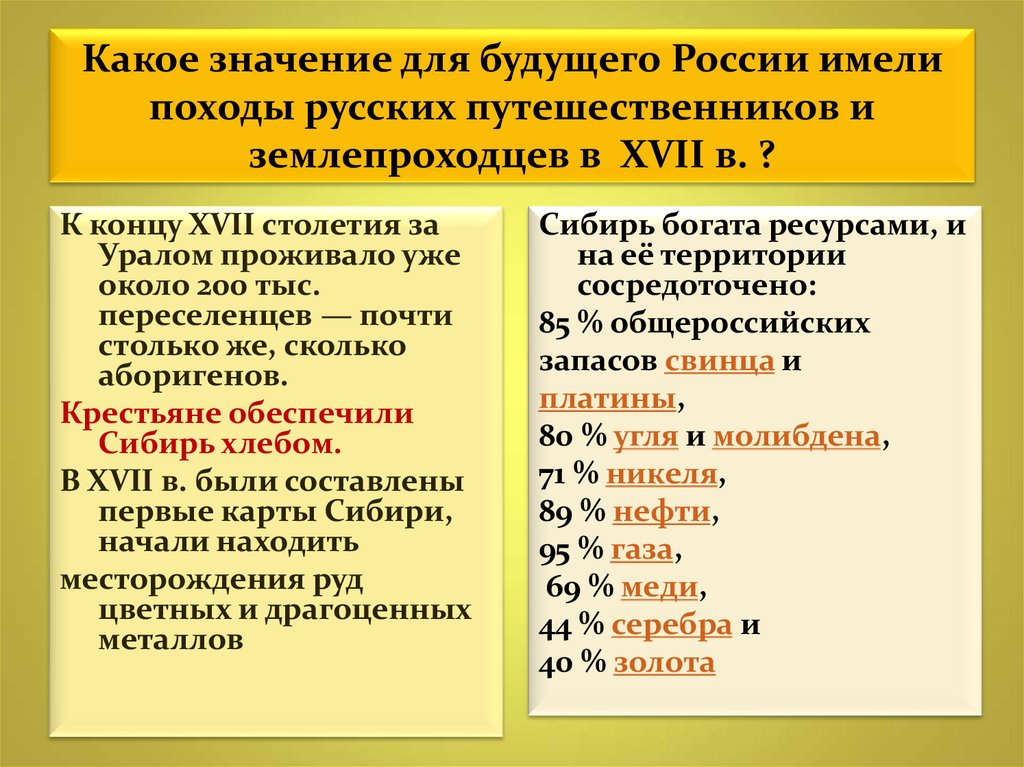 Какое значение для будущего России имели походы русских путешественников и землепроходцев в XVII в. ?

К концу XVII столетия за Уралом проживало уже около 200 тыс. переселенцев — почти столько же, сколько аборигенов.

Крестьяне обеспечили Сибирь хлебом.

В XVII в. были составлены первые карты Сибири, начали находить

месторождения руд цветных и драгоценных металлов

Сибирь богата ресурсами, и на её территории сосредоточено:

85 % общероссийских

запасов свинца и

платины,

80 % угля и молибдена,

71 % никеля,

89 % нефти,

95 % газа,

69 % меди,

44 % серебра и

40 % золота